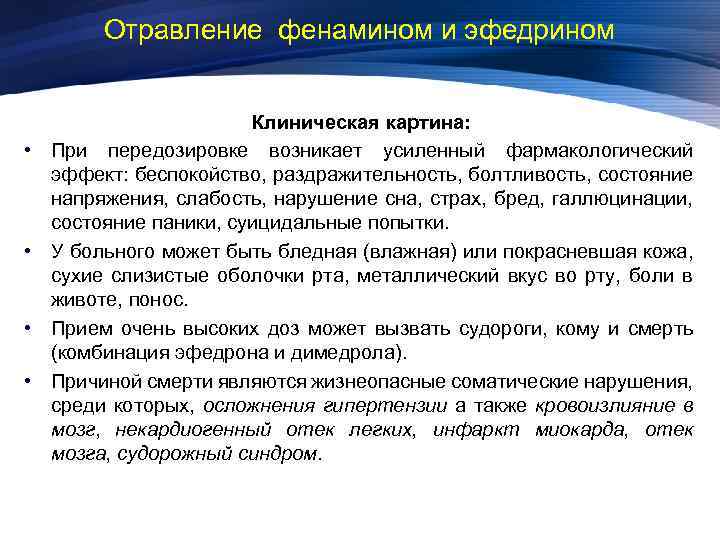 Отравление фенамином и эфедрином

Клиническая картина:

• При передозировке возникает усиленный фармакологический эффект: беспокойство, раздражительность, болтливость, состояние напряжения, слабость, нарушение сна, страх, бред, галлюцинации, состояние паники, суицидальные попытки.

• У больного может быть бледная (влажная) или покрасневшая кожа, сухие слизистые оболочки рта, металлический вкус во рту, боли в животе, понос.

• Прием очень высоких доз может вызвать судороги, кому и смерть (комбинация эфедрона и димедрола).

• Причиной смерти являются жизнеопасные соматические нарушения, среди которых, осложнения гипертензии а также кровоизлияние в мозг, некардиогенный отек легких, инфаркт миокарда, отек мозга, судорожный синдром.